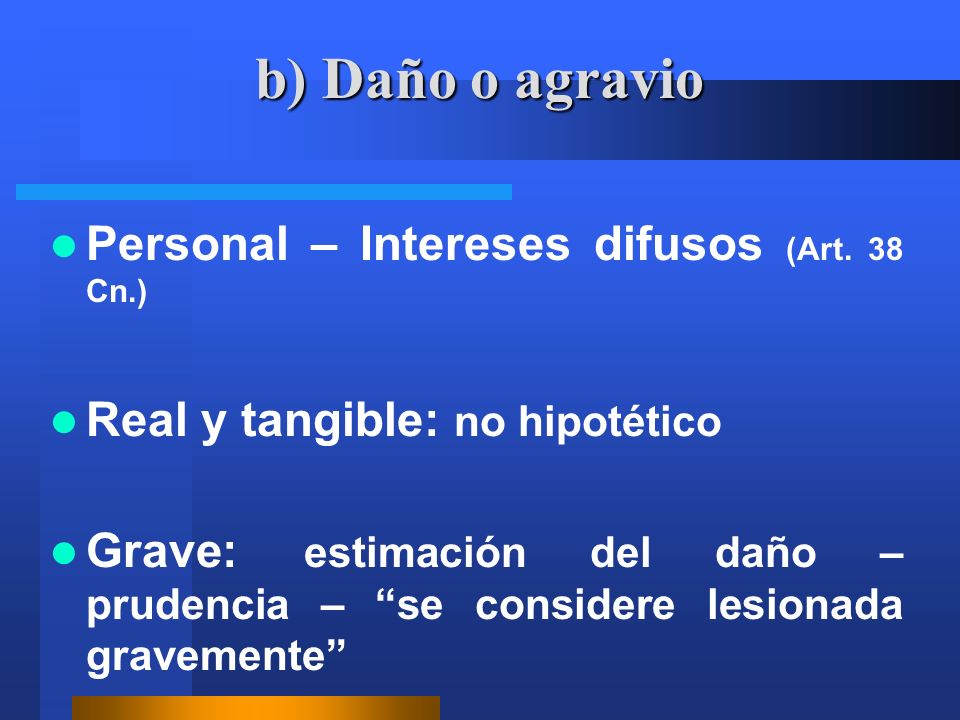 b) Daño o agravio

Personal – Intereses difusos (Art. 38 Cn.)

Real y tangible: no hipotético

Grave: estimación del daño – prudencia – “se considere lesionada gravemente”